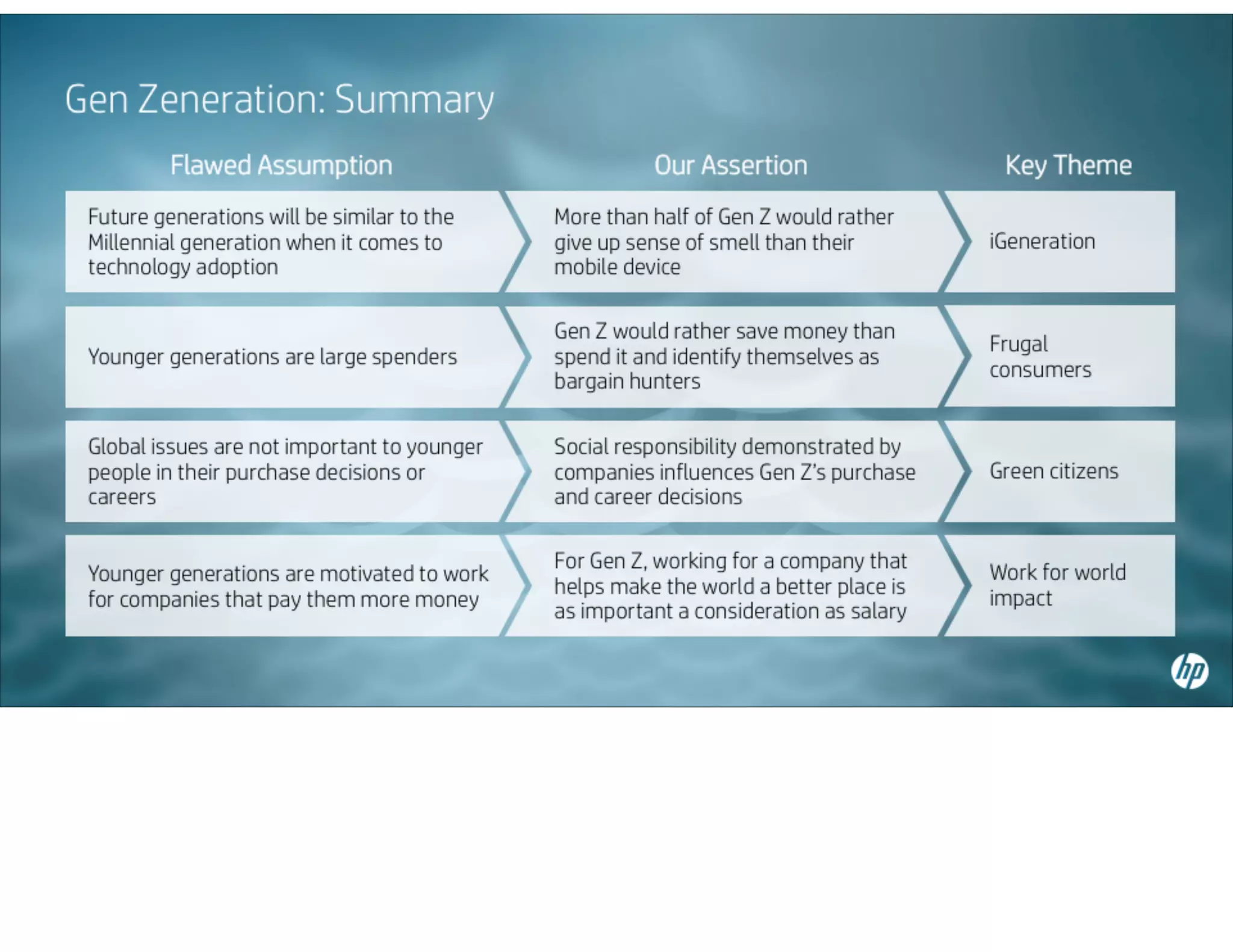 Gen Zeneration: Summary

| Flawed Assumption | Our Assertion | Key Theme |
|---|---|---|
| Future generations will be similar to the Millennial generation when it comes to technology adoption | More than half of Gen Z would rather give up sense of smell than their mobile device | iGeneration |
| Younger generations are large spenders | Gen Z would rather save money than spend it and identify themselves as bargain hunters | Frugal consumers |
| Global issues are not important to younger people in their purchase decisions or careers | Social responsibility demonstrated by companies influences Gen Z's purchase and career decisions | Green citizens |
| Younger generations are motivated to work for companies that pay them more money | For Gen Z, working for a company that helps make the world a better place is as important a consideration as salary | Work for world impact |

hp